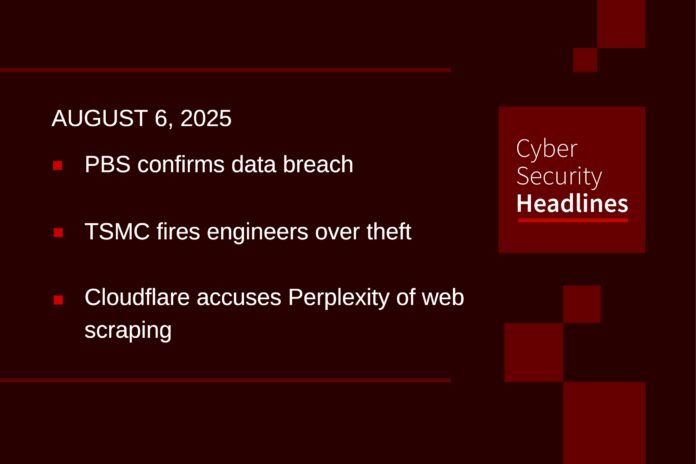 AUGUST 6, 2025

PBS confirms data breach

TSMC fires engineers over theft

Cloudflare accuses Perplexity of web scraping

Cyber Security Headlines